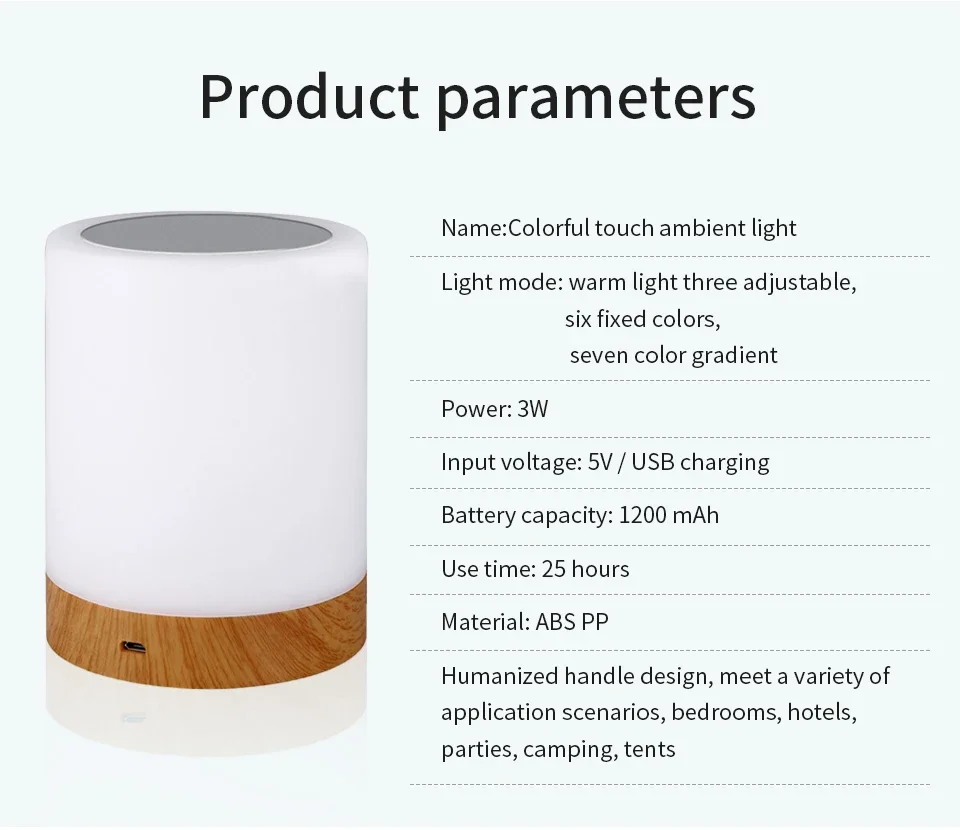 Product parameters

Name:Colorful touch ambient light

Light mode: warm light three adjustable, six fixed colors, seven color gradient

Power: 3W

Input voltage: 5V / USB charging

Battery capacity: 1200 mAh

Use time: 25 hours

Material: ABS PP

Humanized handle design, meet a variety of application scenarios, bedrooms, hotels, parties, camping, tents